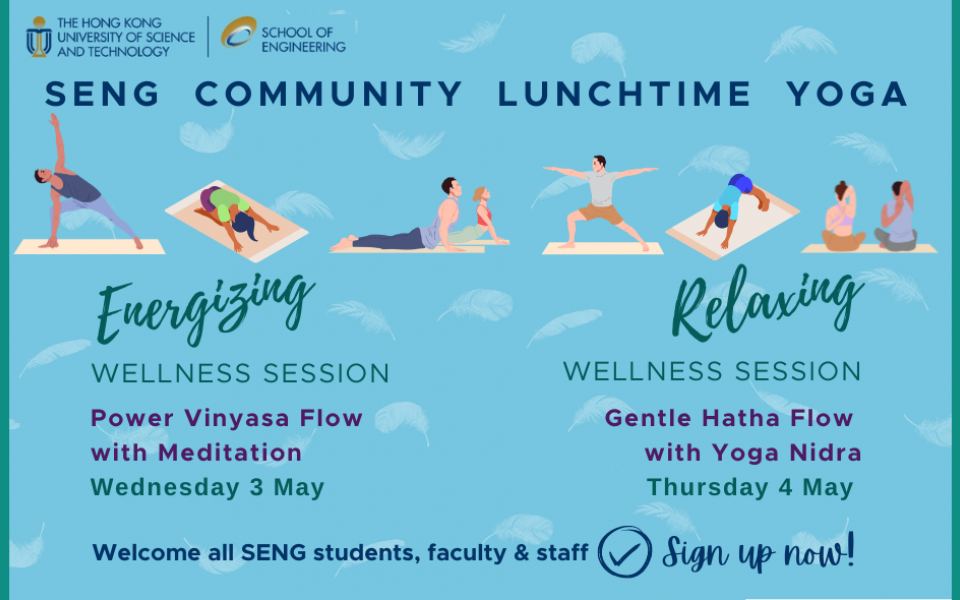 THE HONG KONG UNIVERSITY OF SCIENCE AND TECHNOLOGY

SCHOOL OF ENGINEERING

SENG COMMUNITY LUNCHTIME YOGA

Energizing
WELLNESS SESSION
Power Vinyasa Flow with Meditation
Wednesday 3 May

Relaxing
WELLNESS SESSION
Gentle Hatha Flow with Yoga Nidra
Thursday 4 May

Welcome all SENG students, faculty & staff

Sign up now!